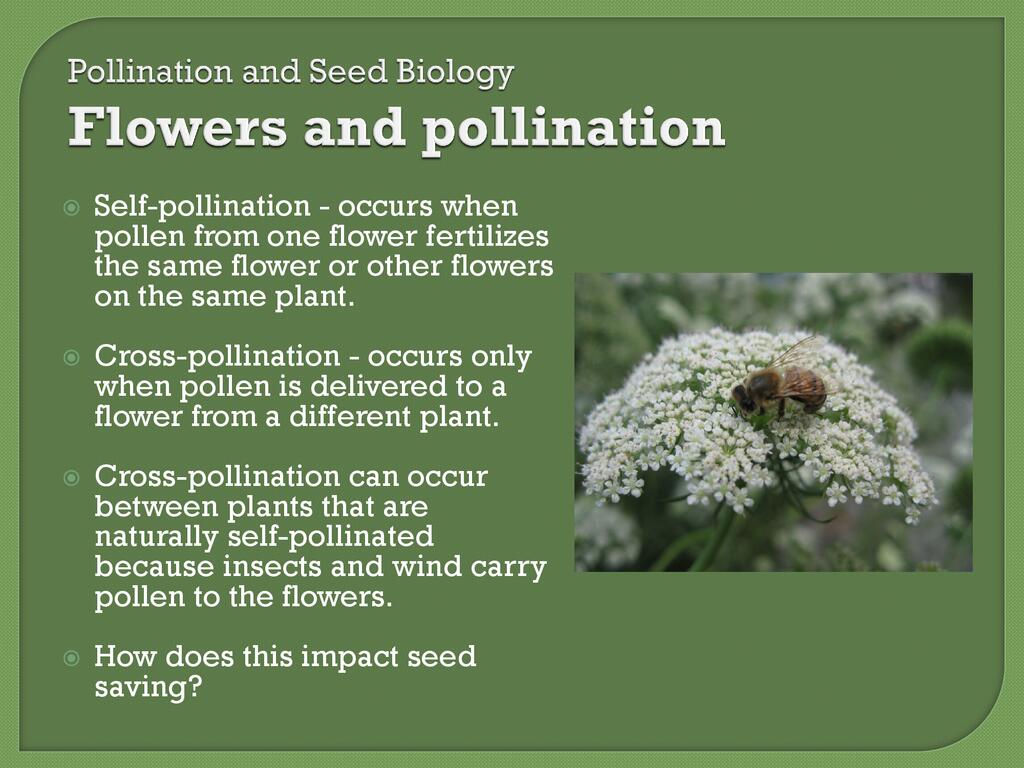 Pollination and Seed Biology
Flowers and pollination

Self-pollination - occurs when pollen from one flower fertilizes the same flower or other flowers on the same plant.

Cross-pollination - occurs only when pollen is delivered to a flower from a different plant.

Cross-pollination can occur between plants that are naturally self-pollinated because insects and wind carry pollen to the flowers.

How does this impact seed saving?